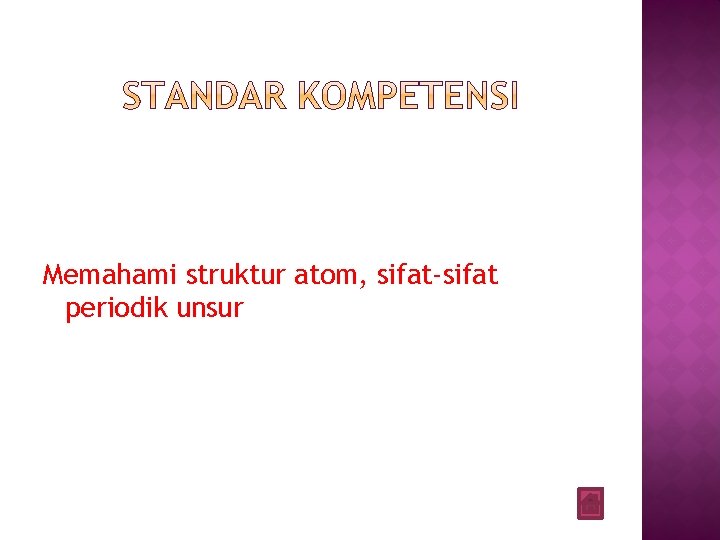 STANDAR KOMPETENSI

Memahami struktur atom, sifat-sifat periodik unsur